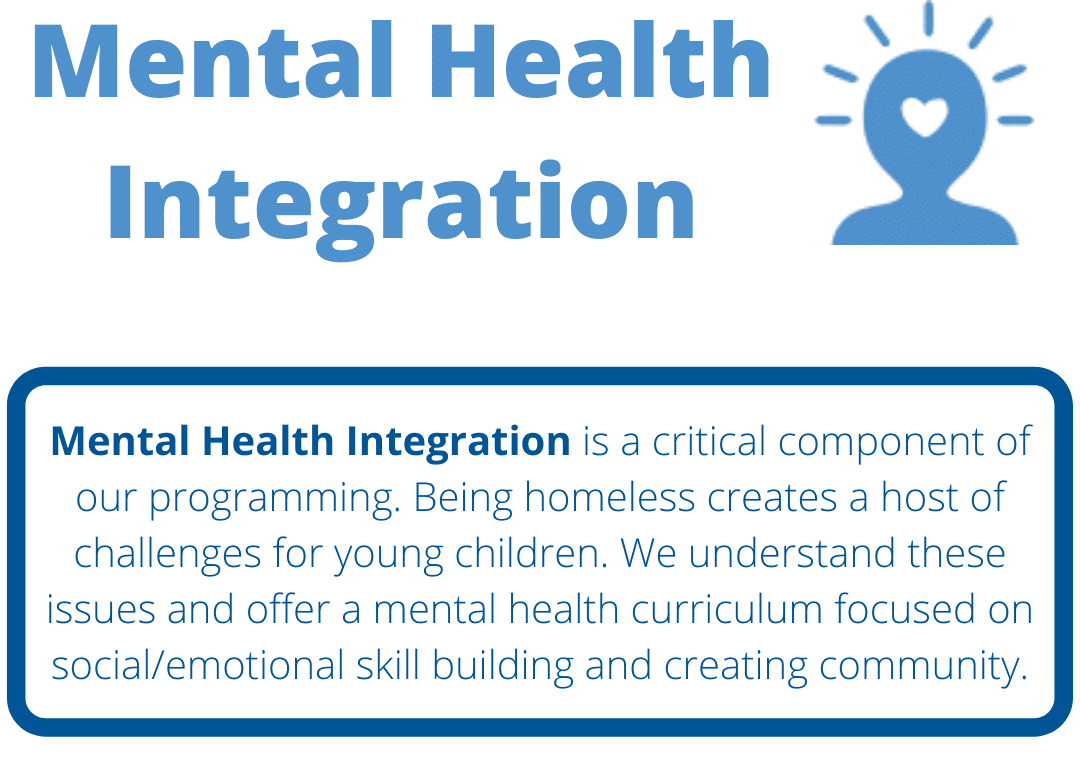 Mental Health Integration

Mental Health Integration is a critical component of our programming. Being homeless creates a host of challenges for young children. We understand these issues and offer a mental health curriculum focused on social/emotional skill building and creating community.